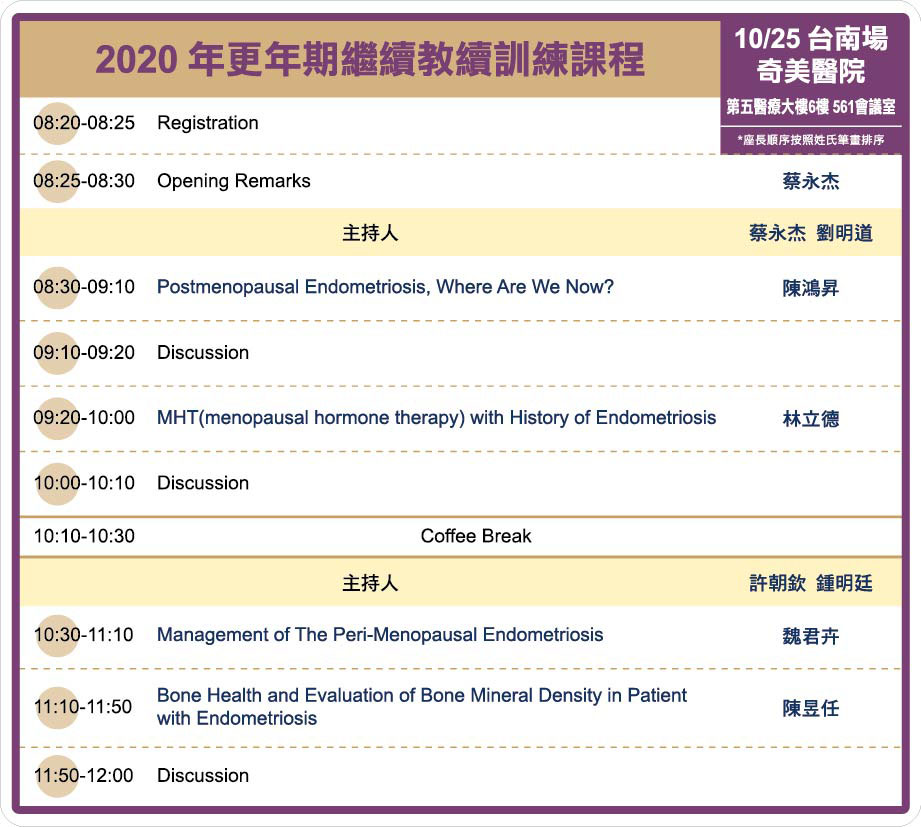 2020 年更年期繼續教續訓練課程

10/25 台南場
奇美醫院
第五醫療大樓6樓 561會議室
*座長順序按照姓氏筆畫排序

| | | |
|---|---|---|
| 08:20-08:25 | Registration | |
| 08:25-08:30 | Opening Remarks | 蔡永杰 |
| | 主持人 | 蔡永杰 劉明道 |
| 08:30-09:10 | Postmenopausal Endometriosis, Where Are We Now? | 陳鴻昇 |
| 09:10-09:20 | Discussion | |
| 09:20-10:00 | MHT(menopausal hormone therapy) with History of Endometriosis | 林立德 |
| 10:00-10:10 | Discussion | |
| 10:10-10:30 | Coffee Break | |
| | 主持人 | 許朝欽 鍾明廷 |
| 10:30-11:10 | Management of The Peri-Menopausal Endometriosis | 魏君卉 |
| 11:10-11:50 | Bone Health and Evaluation of Bone Mineral Density in Patient with Endometriosis | 陳昱任 |
| 11:50-12:00 | Discussion | |